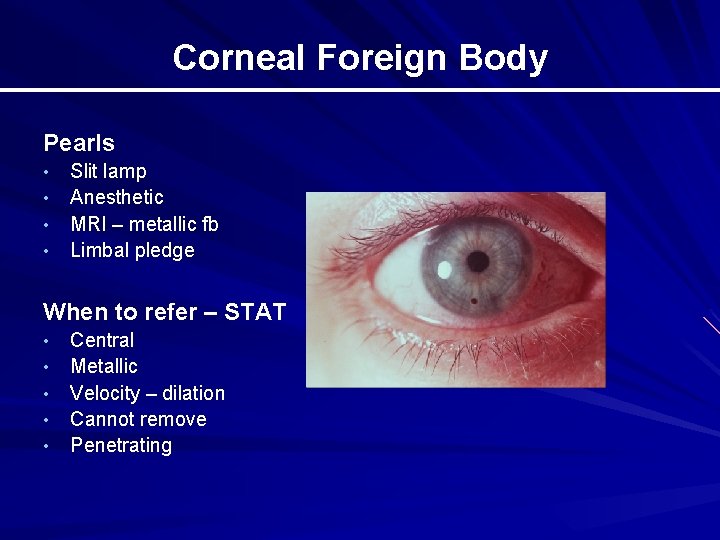 Corneal Foreign Body

Pearls
• Slit lamp
• Anesthetic
• MRI – metallic fb
• Limbal pledge

When to refer – STAT
• Central
• Metallic
• Velocity – dilation
• Cannot remove
• Penetrating